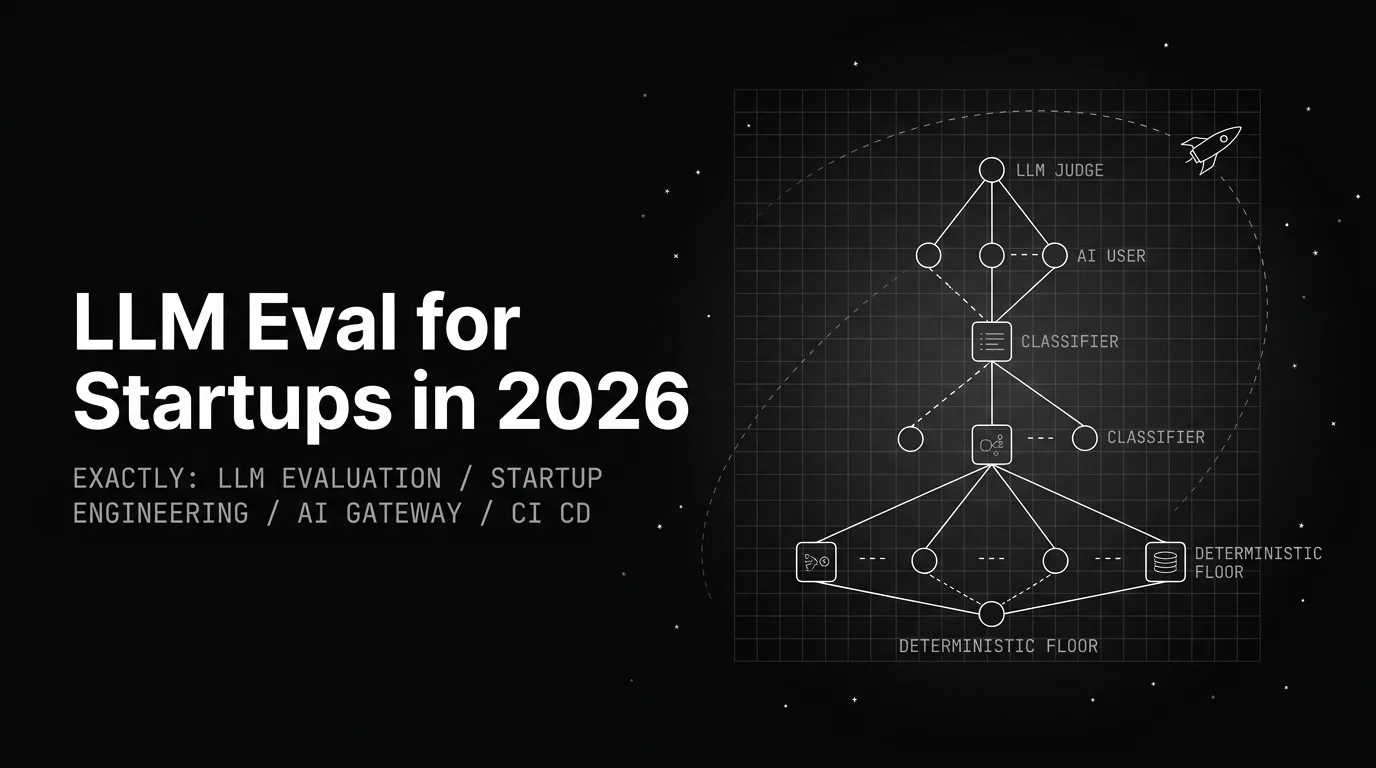 LLM Eval for Startups in 2026

EXACTLY: LLM EVALUATION / STARTUP ENGINEERING / AI GATEWAY / CI CD

LLM JUDGE

AI USER

CLASSIFIER

CLASSIFIER

DETERMINISTIC FLOOR

DETERMINISTIC FLOOR